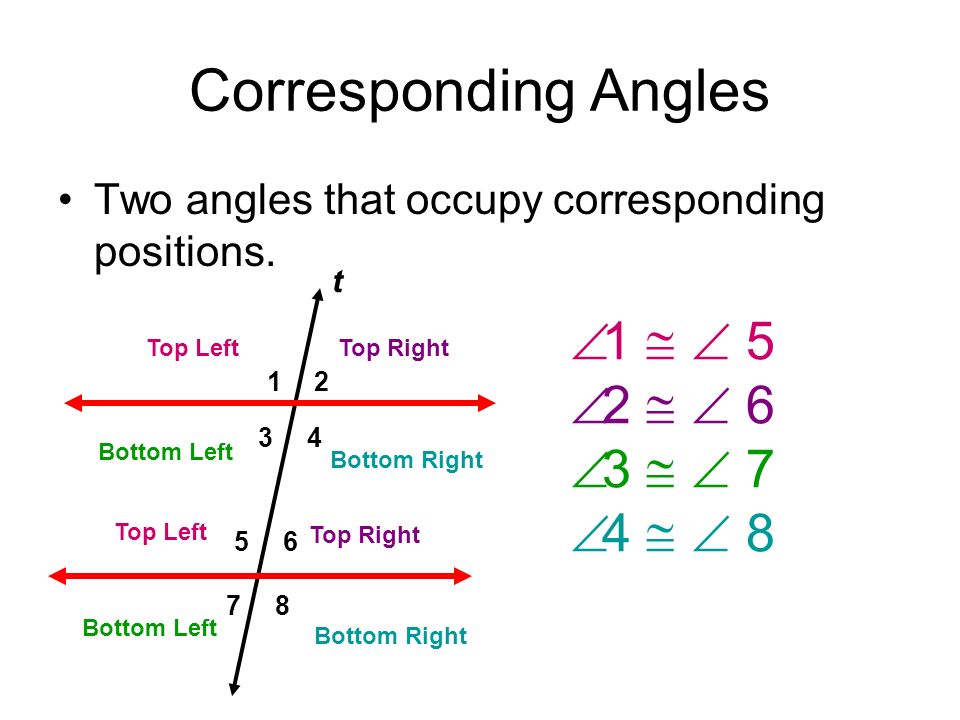 Corresponding Angles

• Two angles that occupy corresponding positions.

t

Top Left
Top Right
1 2
3 4
Bottom Left
Bottom Right

Top Left
5 6
Top Right
7 8
Bottom Left
Bottom Right

$\angle 1 \cong \angle 5$
$\angle 2 \cong \angle 6$
$\angle 3 \cong \angle 7$
$\angle 4 \cong \angle 8$